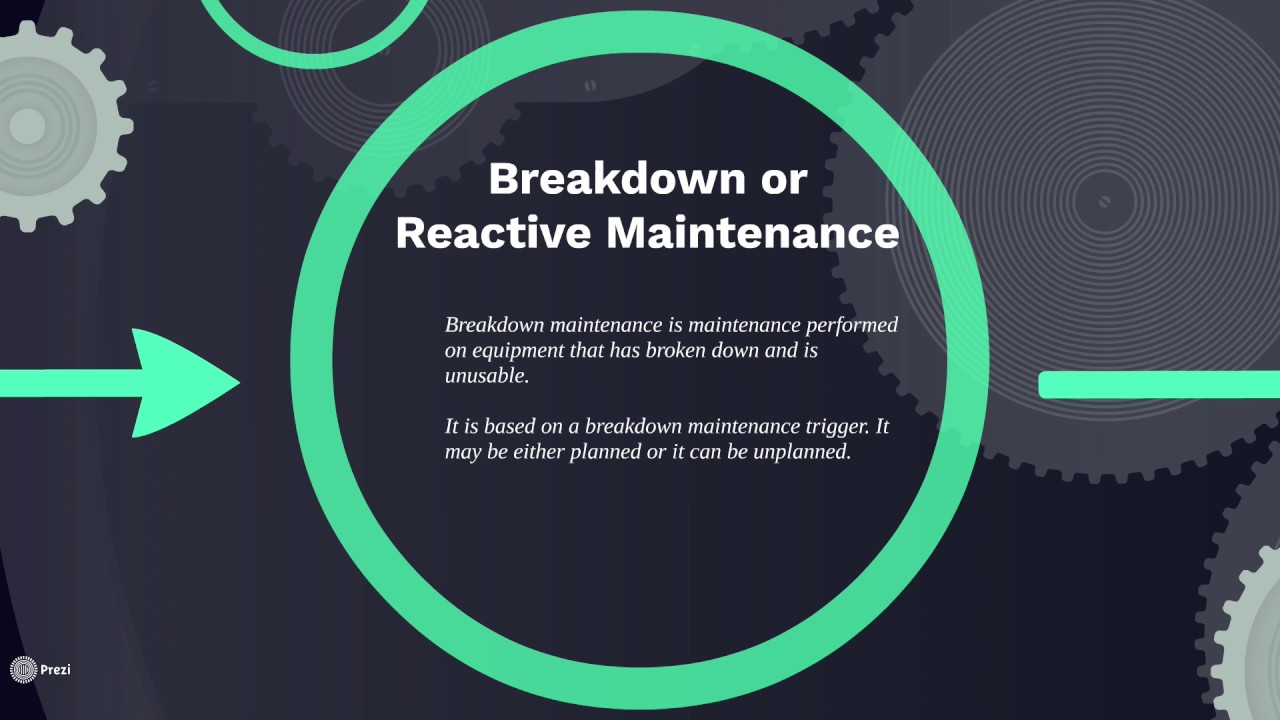 Breakdown or Reactive Maintenance

Breakdown maintenance is maintenance performed on equipment that has broken down and is unusable.

It is based on a breakdown maintenance trigger. It may be either planned or it can be unplanned.

Prezi